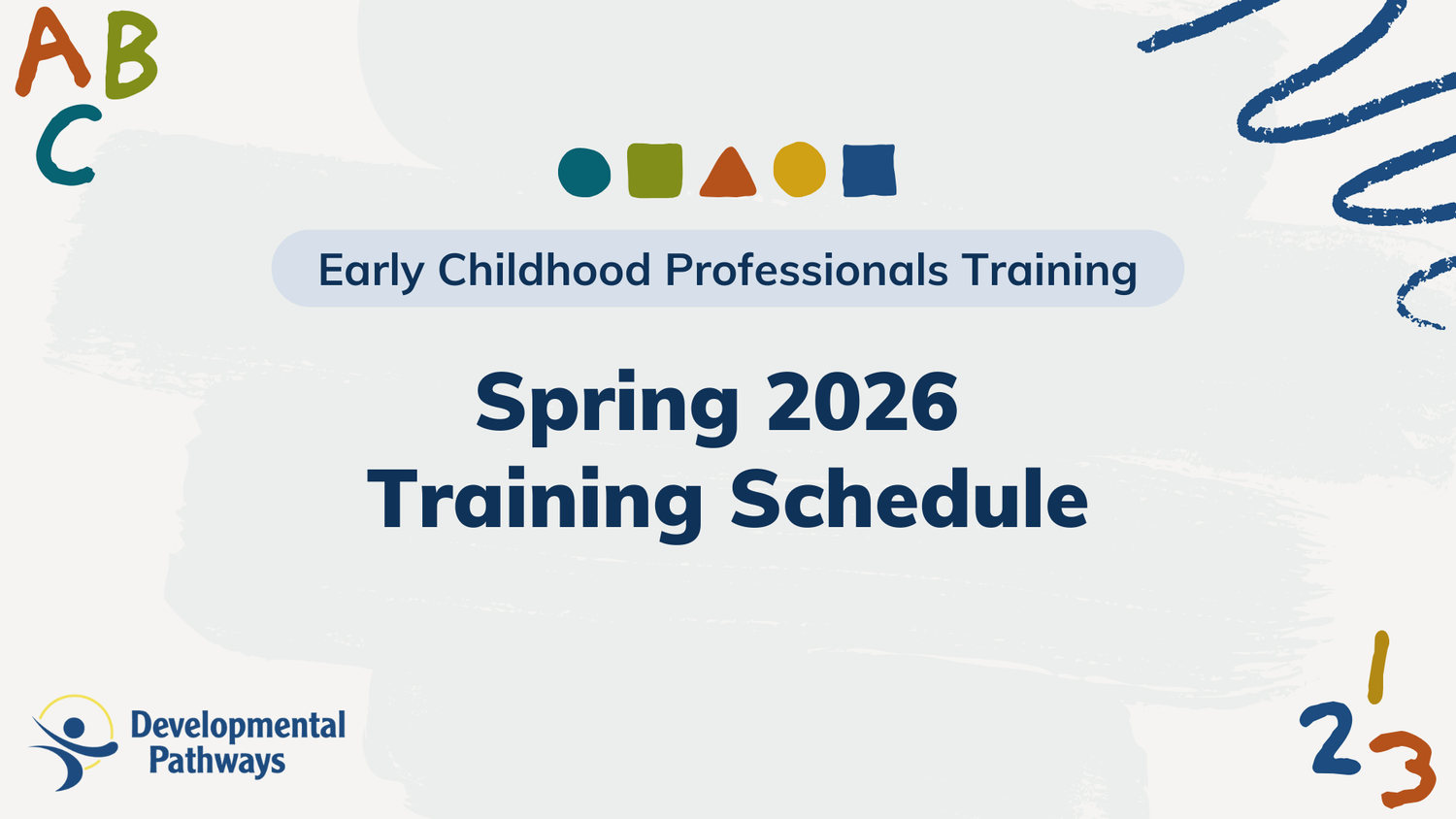 A B
C

Early Childhood Professionals Training

Spring 2026
Training Schedule

Developmental Pathways

1
2 3